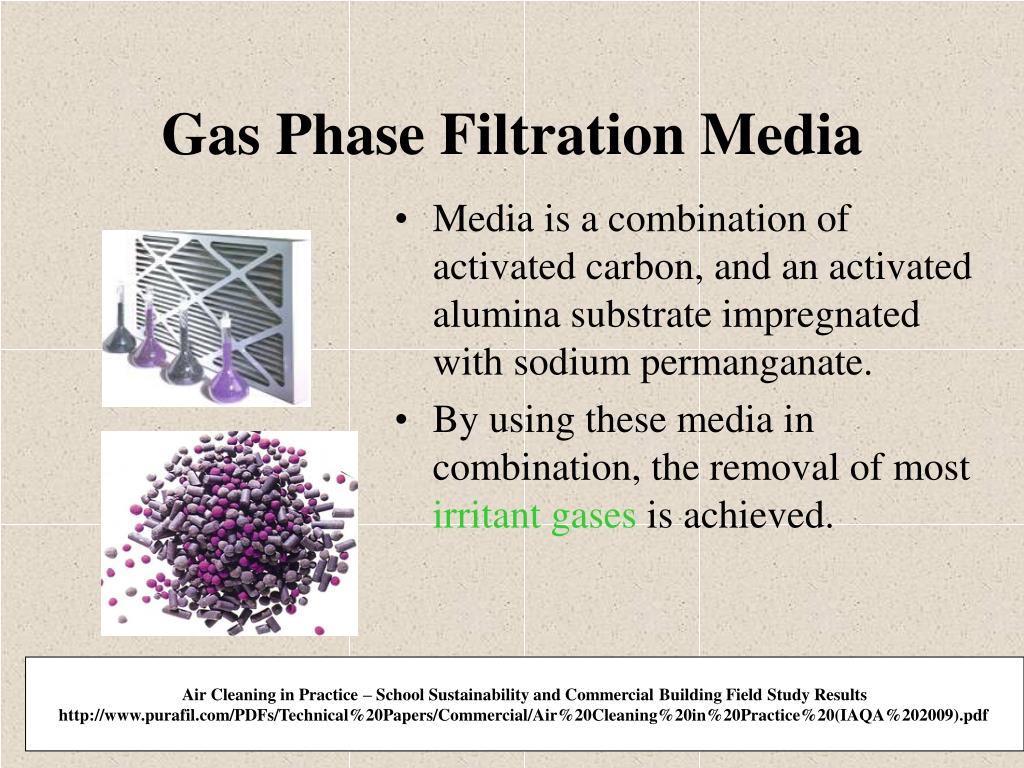 Gas Phase Filtration Media

• Media is a combination of activated carbon, and an activated alumina substrate impregnated with sodium permanganate.

• By using these media in combination, the removal of most irritant gases is achieved.

Air Cleaning in Practice – School Sustainability and Commercial Building Field Study Results
http://www.purafil.com/PDFs/Technical%20Papers/Commercial/Air%20Cleaning%20in%20Practice%20(IAQA%202009).pdf